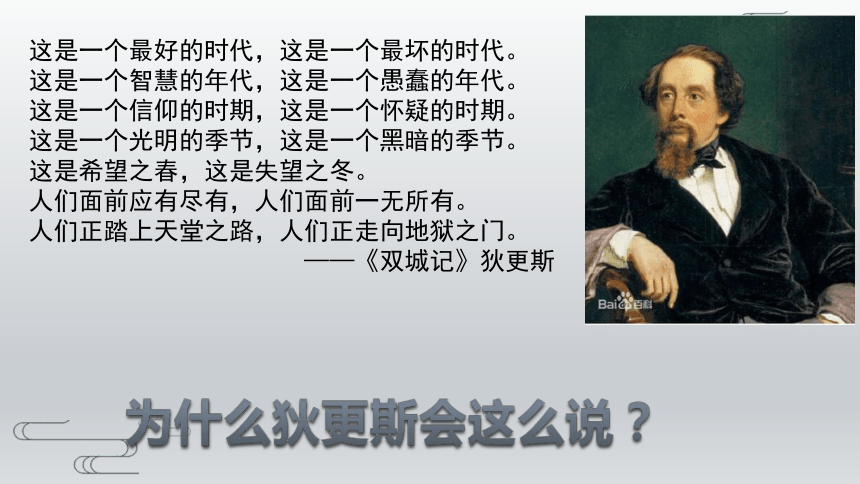 这是一个最好的时代，这是一个最坏的时代。
这是一个智慧的年代，这是一个愚蠢的年代。
这是一个信仰的时期，这是一个怀疑的时期。
这是一个光明的季节，这是一个黑暗的季节。
这是希望之春，这是失望之冬。
人们面前应有尽有，人们面前一无所有。
人们正踏上天堂之路，人们正走向地狱之门。
——《双城记》狄更斯

Bai百科

为什么狄更斯会这么说？